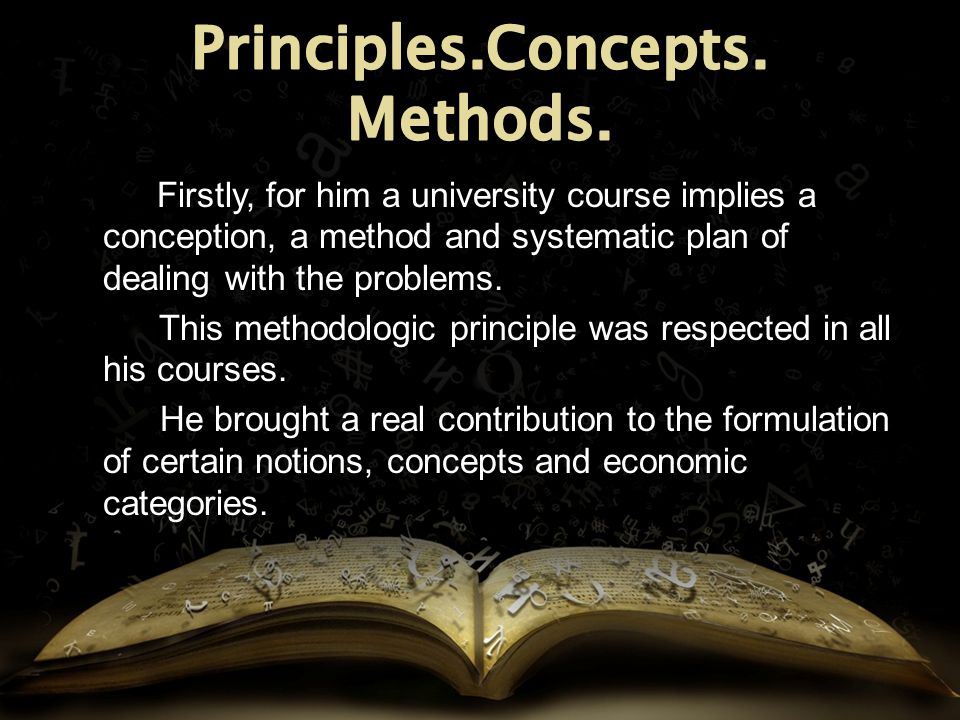 Principles.Concepts. Methods.

Firstly, for him a university course implies a conception, a method and systematic plan of dealing with the problems.

This methodologic principle was respected in all his courses.

He brought a real contribution to the formulation of certain notions, concepts and economic categories.